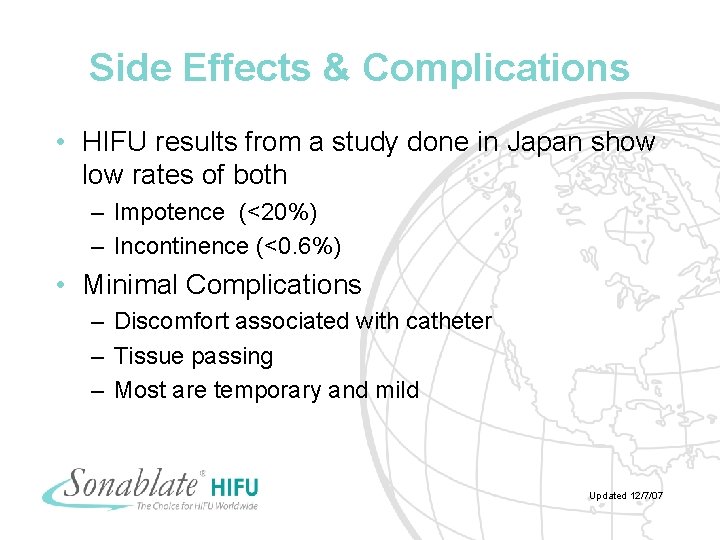 Side Effects & Complications

• HIFU results from a study done in Japan show low rates of both
– Impotence (<20%)
– Incontinence (<0.6%)

• Minimal Complications
– Discomfort associated with catheter
– Tissue passing
– Most are temporary and mild

Sonablate® HIFU
The Choice for HIFU Worldwide

Updated 12/7/07